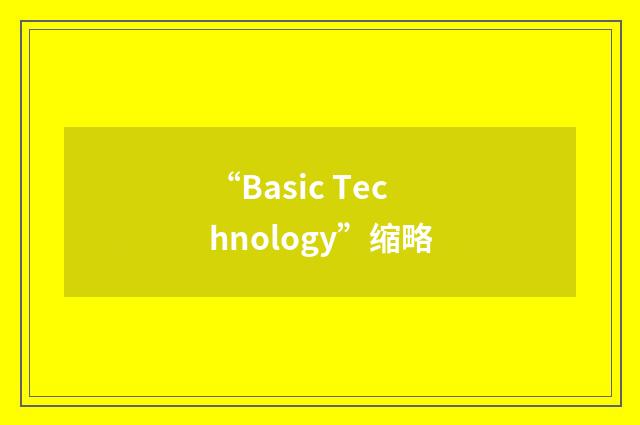 “Basic Technology”缩略